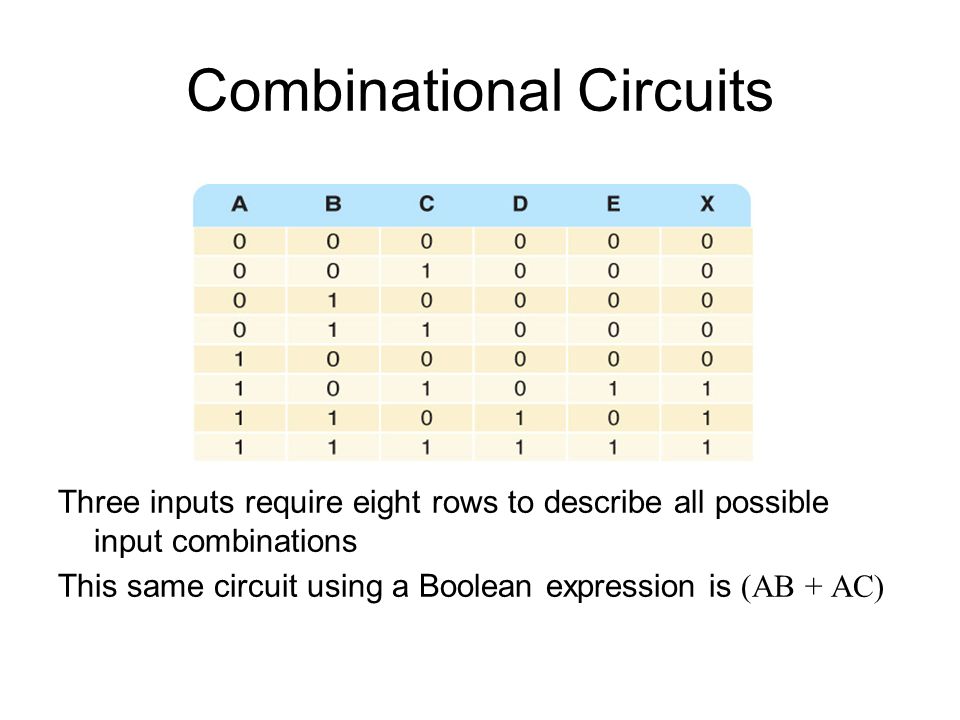 Combinational Circuits

| A | B | C | D | E | X |
|---|---|---|---|---|---|
| 0 | 0 | 0 | 0 | 0 | 0 |
| 0 | 0 | 1 | 0 | 0 | 0 |
| 0 | 1 | 0 | 0 | 0 | 0 |
| 0 | 1 | 1 | 0 | 0 | 0 |
| 1 | 0 | 0 | 0 | 0 | 0 |
| 1 | 0 | 1 | 0 | 1 | 1 |
| 1 | 1 | 0 | 1 | 0 | 1 |
| 1 | 1 | 1 | 1 | 1 | 1 |

Three inputs require eight rows to describe all possible input combinations

This same circuit using a Boolean expression is $(AB + AC)$